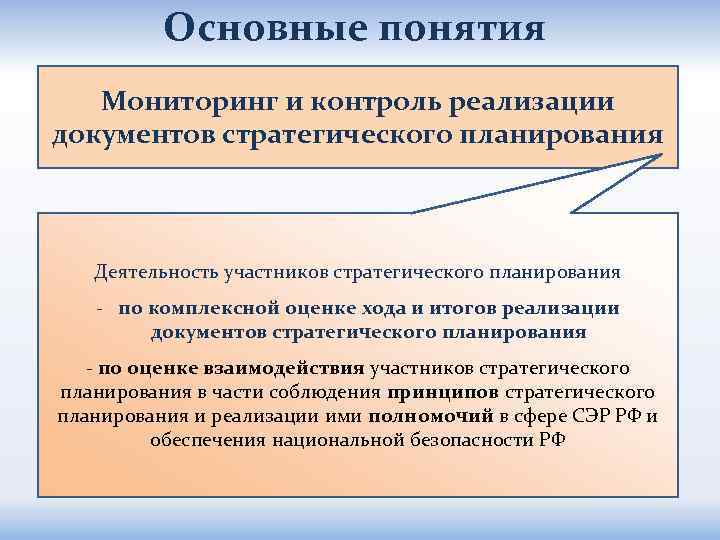 Основные понятия

Мониторинг и контроль реализации документов стратегического планирования

Деятельность участников стратегического планирования

- по комплексной оценке хода и итогов реализации документов стратегического планирования

- по оценке взаимодействия участников стратегического планирования в части соблюдения принципов стратегического планирования и реализации ими полномочий в сфере СЭР РФ и обеспечения национальной безопасности РФ